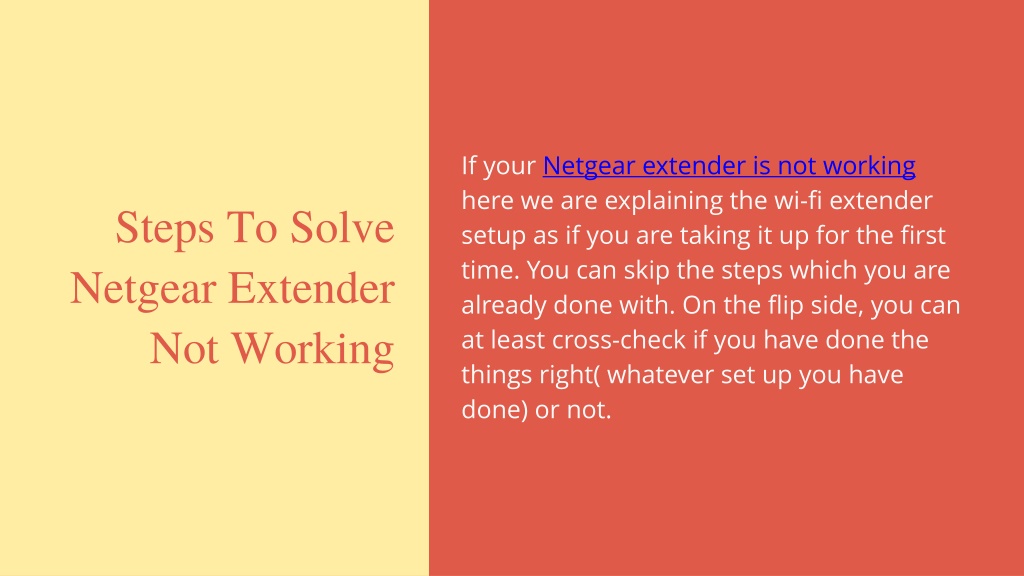 Steps To Solve Netgear Extender Not Working

If your Netgear extender is not working here we are explaining the wi-fi extender setup as if you are taking it up for the first time. You can skip the steps which you are already done with. On the flip side, you can at least cross-check if you have done the things right( whatever set up you have done) or not.